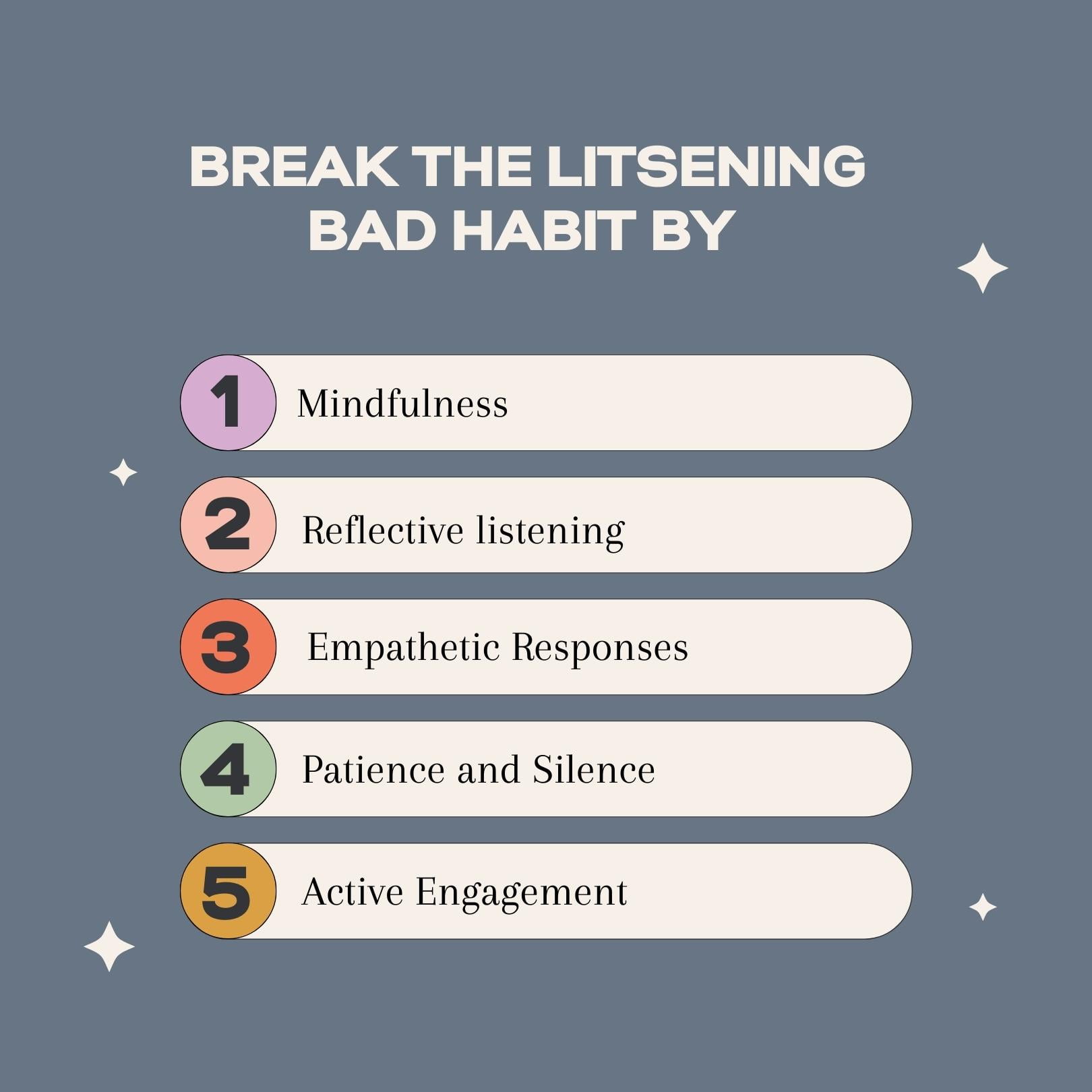 BREAK THE LITSENING BAD HABIT BY

1 Mindfulness

2 Reflective listening

3 Empathetic Responses

4 Patience and Silence

5 Active Engagement